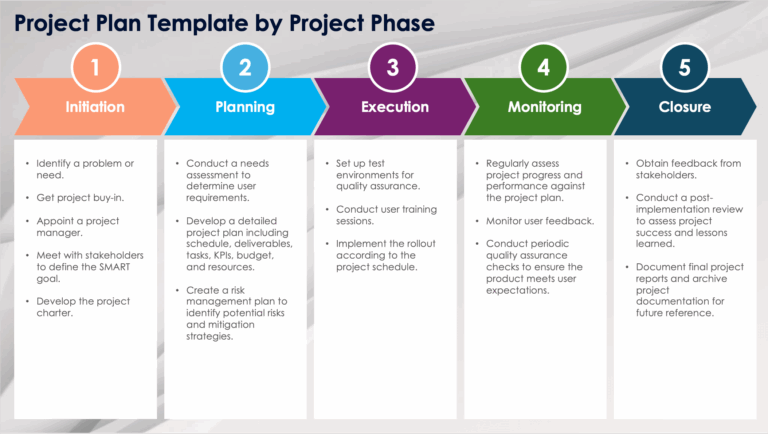 Project Plan Template by Project Phase

1
Initiation

• Identify a problem or need.
• Get project buy-in.
• Appoint a project manager.
• Meet with stakeholders to define the SMART goal.
• Develop the project charter.

2
Planning

• Conduct a needs assessment to determine user requirements.
• Develop a detailed project plan including schedule, deliverables, tasks, KPIs, budget, and resources.
• Create a risk management plan to identify potential risks and mitigation strategies.

3
Execution

• Set up test environments for quality assurance.
• Conduct user training sessions.
• Implement the rollout according to the project schedule.

4
Monitoring

• Regularly assess project progress and performance against the project plan.
• Monitor user feedback.
• Conduct periodic quality assurance checks to ensure the product meets user expectations.

5
Closure

• Obtain feedback from stakeholders.
• Conduct a post-implementation review to assess project success and lessons learned.
• Document final project reports and archive project documentation for future reference.